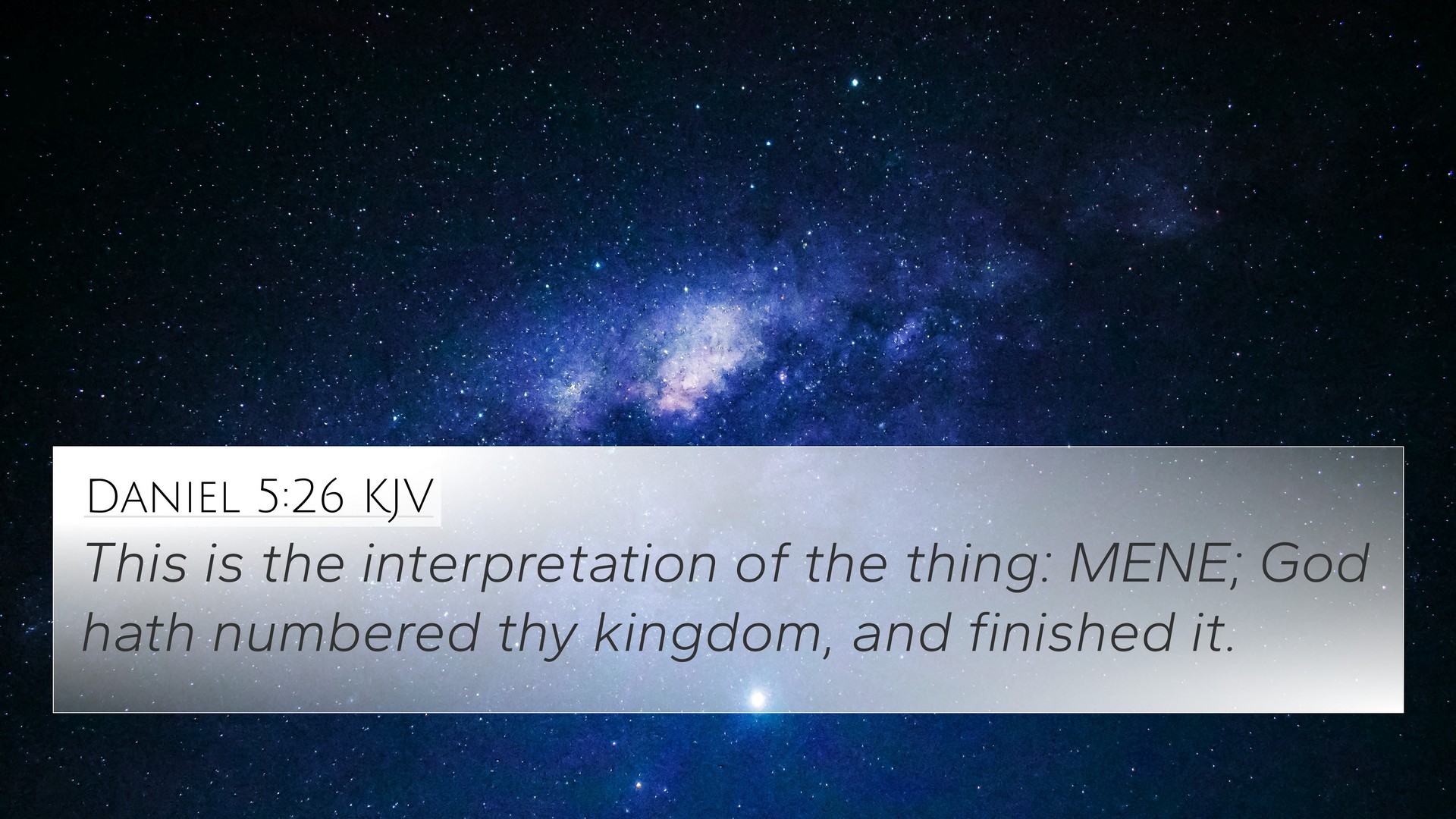 Daniel 5:26 KJV

This is the interpretation of the thing: MENE; God hath numbered thy kingdom, and finished it.